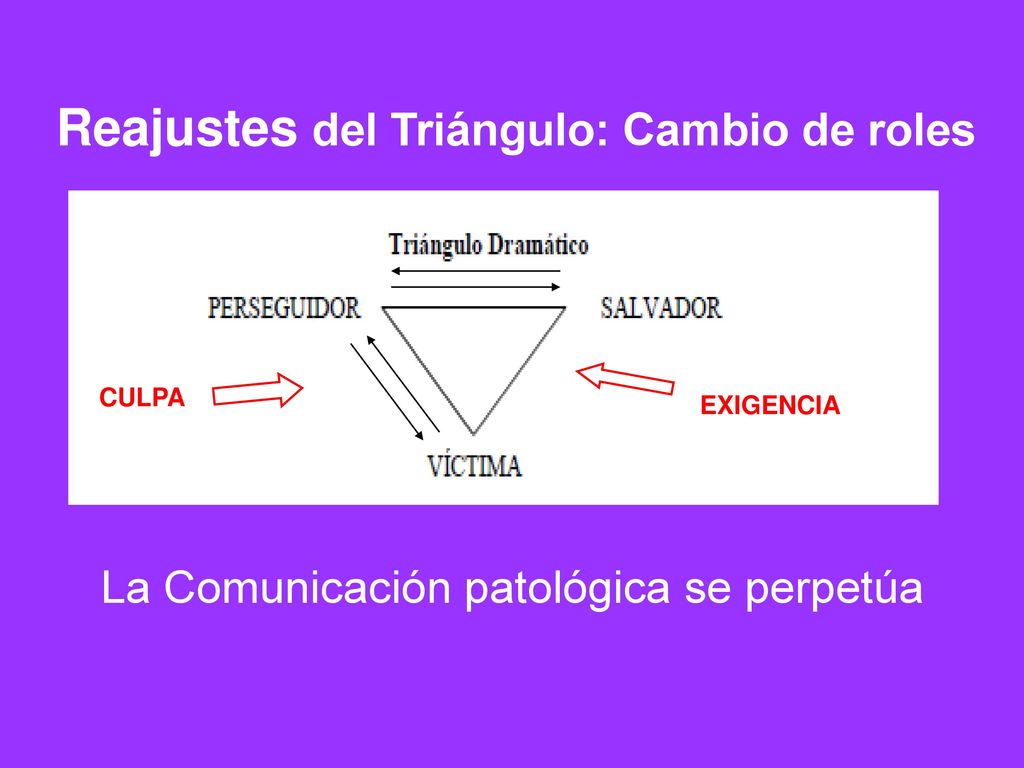 Reajustes del Triángulo: Cambio de roles

Triángulo Dramático

PERSEGUIDOR

SALVADOR

CULPA

EXIGENCIA

VÍCTIMA

La Comunicación patológica se perpetúa